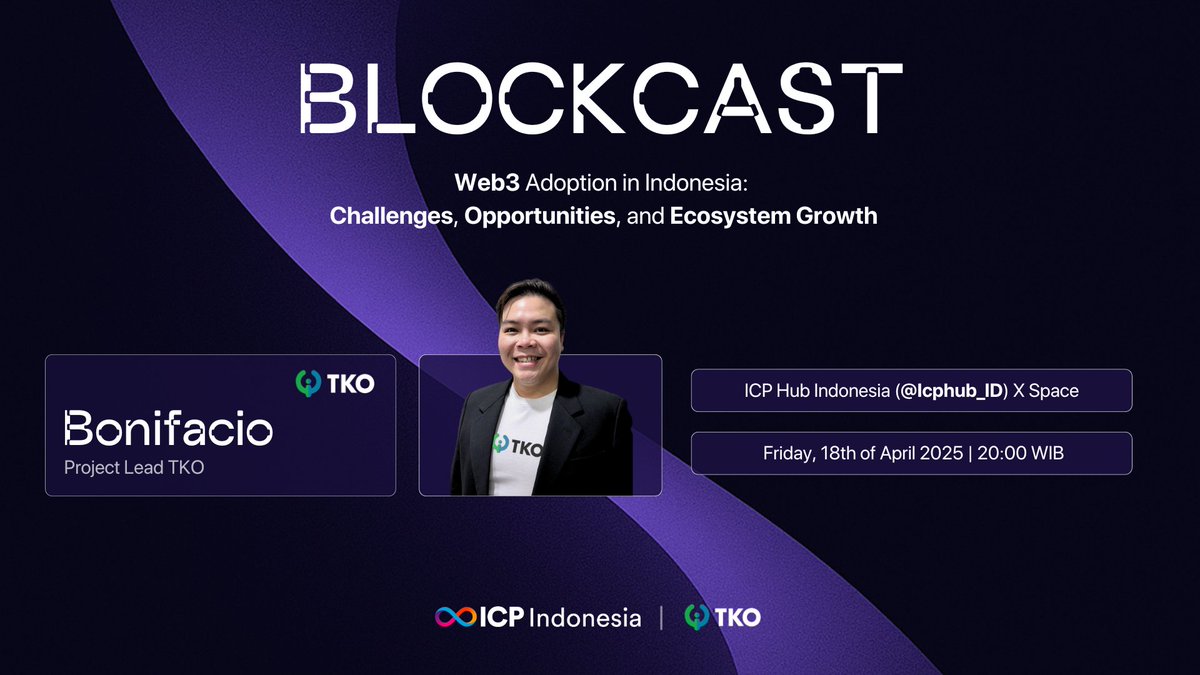 BLOCKCAST

Web3 Adoption in Indonesia:
Challenges, Opportunities, and Ecosystem Growth

TKO

Bonifacio
Project Lead TKO

TKO

ICP Hub Indonesia (@Icphub_ID) X Space

Friday, 18th of April 2025 | 20:00 WIB

ICP Indonesia | TKO